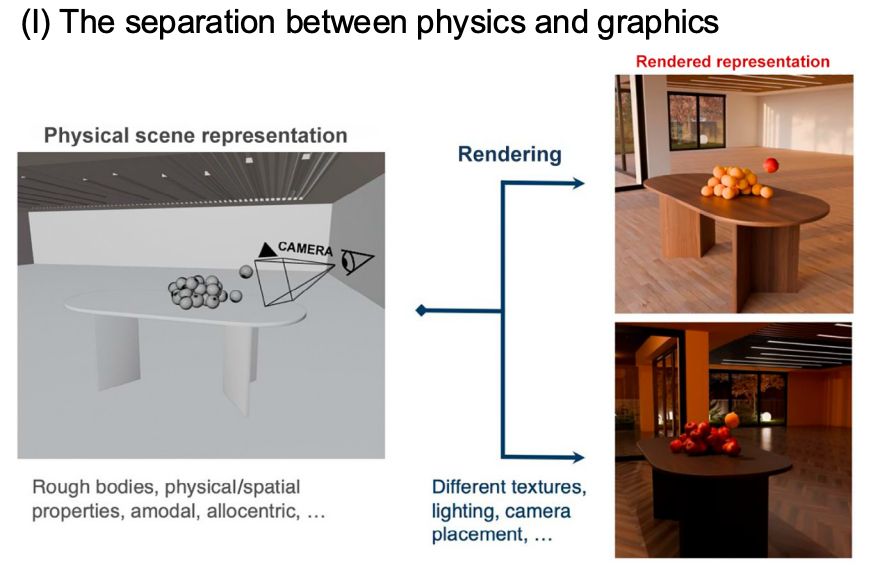 (I) The separation between physics and graphics

Physical scene representation

CAMERA

Rough bodies, physical/spatial properties, amodal, allocentric, ...

Rendering

Different textures, lighting, camera placement, ...

Rendered representation